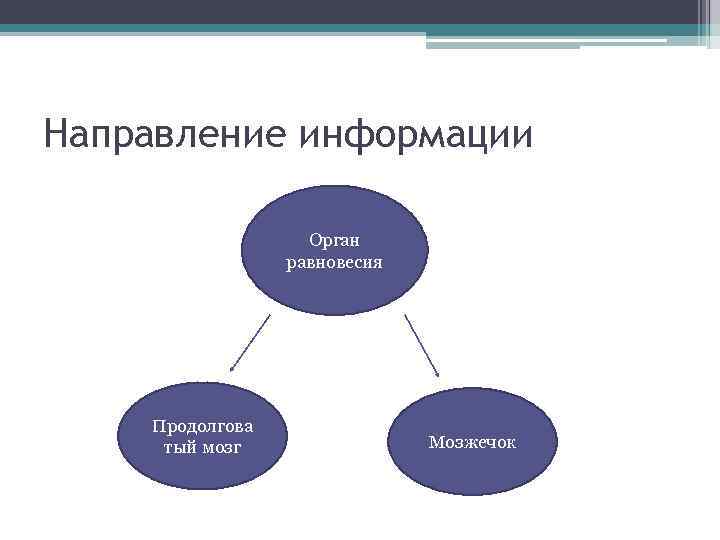 Направление информации

Орган равновесия

Продолговатый мозг

Мозжечок